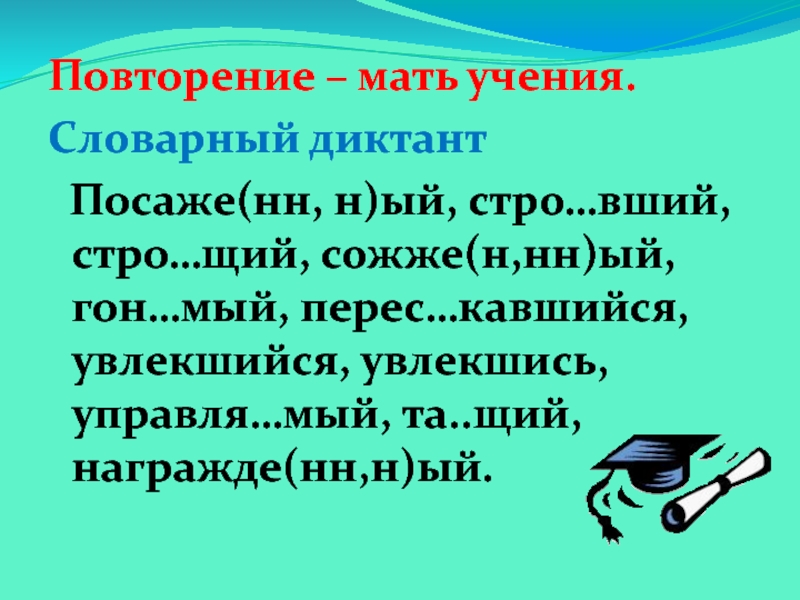 Повторение – мать учения.

Словарный диктант

Посаже(нн, н)ый, стро…вший, стро…щий, сожже(н,нн)ый, гон…мый, перес…кавшийся, увлекшийся, увлекшись, управля…мый, та..щий, награжде(нн,н)ый.